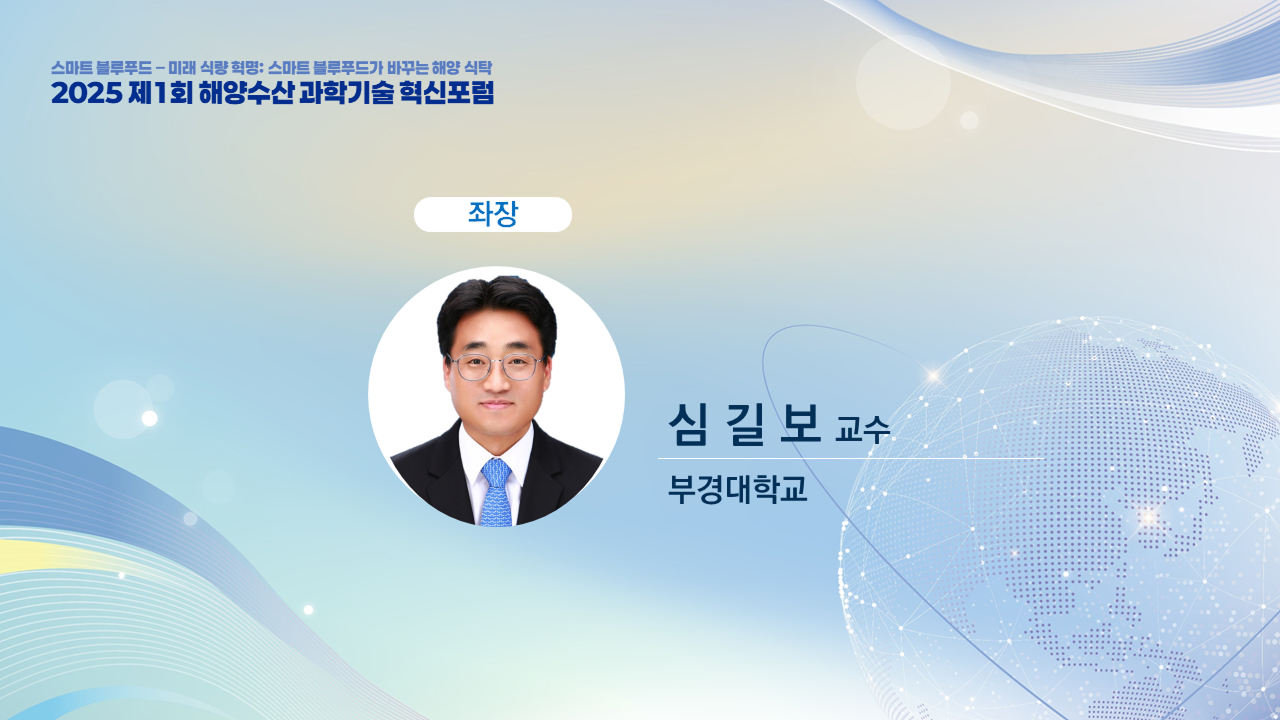 스마트 블루푸드 – 미래 식량 혁명: 스마트 블루푸드가 바꾸는 해양 식탁
2025 제1회 해양수산 과학기술 혁신포럼

좌장

심 길 보 교수

부경대학교